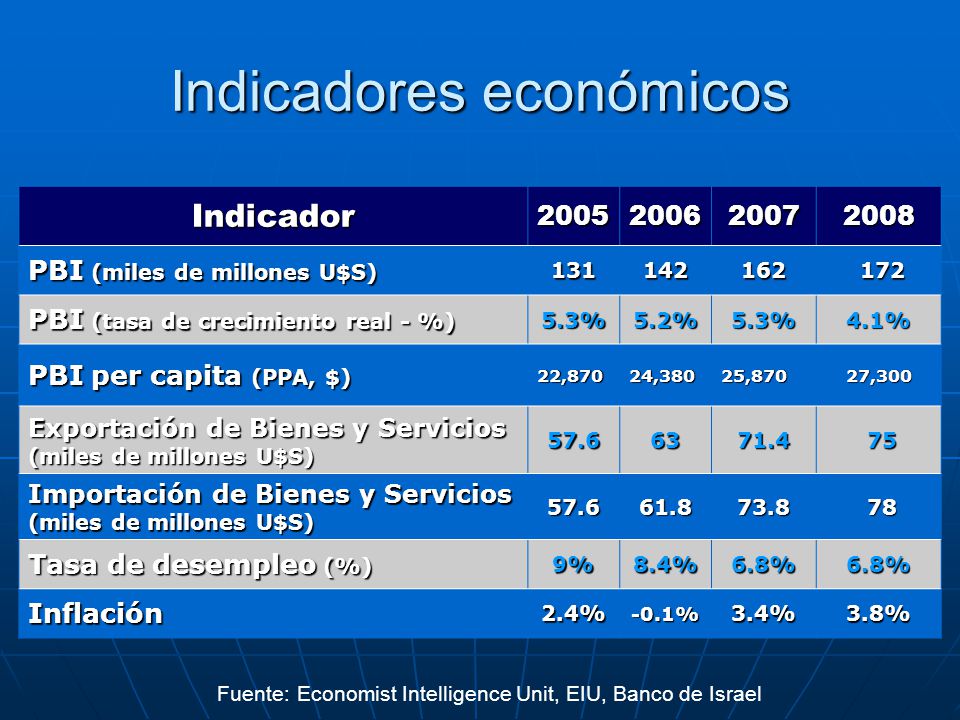 Indicadores económicos

| Indicador | 2005 | 2006 | 2007 | 2008 |
|---|---|---|---|---|
| PBI (miles de millones U$S) | 131 | 142 | 162 | 172 |
| PBI (tasa de crecimiento real - %) | 5.3% | 5.2% | 5.3% | 4.1% |
| PBI per capita (PPA, $) | 22,870 | 24,380 | 25,870 | 27,300 |
| Exportación de Bienes y Servicios (miles de millones U$S) | 57.6 | 63 | 71.4 | 75 |
| Importación de Bienes y Servicios (miles de millones U$S) | 57.6 | 61.8 | 73.8 | 78 |
| Tasa de desempleo (%) | 9% | 8.4% | 6.8% | 6.8% |
| Inflación | 2.4% | -0.1% | 3.4% | 3.8% |

Fuente: Economist Intelligence Unit, EIU, Banco de Israel